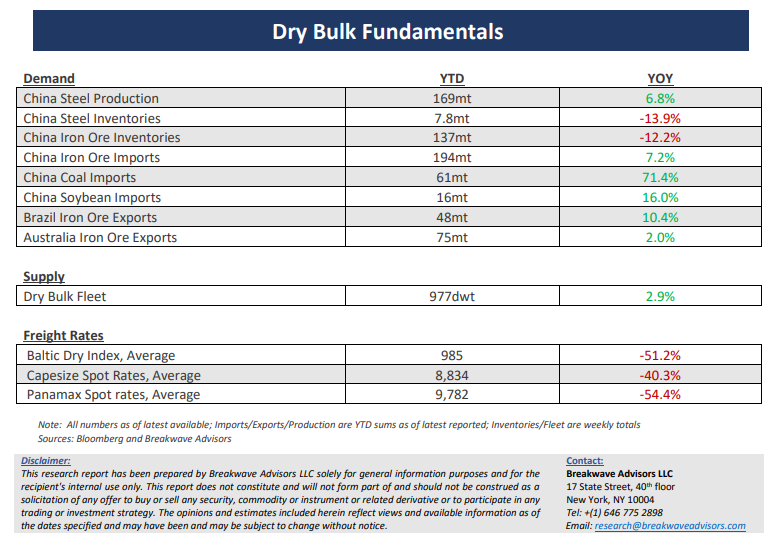 Dry Bulk Fundamentals

| Demand | YTD | YOY |
|---|---|---|
| China Steel Production | 169mt | 6.8% |
| China Steel Inventories | 7.8mt | -13.9% |
| China Iron Ore Inventories | 137mt | -12.2% |
| China Iron Ore Imports | 194mt | 7.2% |
| China Coal Imports | 61mt | 71.4% |
| China Soybean Imports | 16mt | 16.0% |
| Brazil Iron Ore Exports | 48mt | 10.4% |
| Australia Iron Ore Exports | 75mt | 2.0% |

| Supply | | |
|---|---|---|
| Dry Bulk Fleet | 977dwt | 2.9% |

| Freight Rates | | |
|---|---|---|
| Baltic Dry Index, Average | 985 | -51.2% |
| Capesize Spot Rates, Average | 8,834 | -40.3% |
| Panamax Spot rates, Average | 9,782 | -54.4% |

Note: All numbers as of latest available; Imports/Exports/Production are YTD sums as of latest reported; Inventories/Fleet are weekly totals
Sources: Bloomberg and Breakwave Advisors

Disclaimer:
This research report has been prepared by Breakwave Advisors LLC solely for general information purposes and for the recipient's internal use only. This report does not constitute and will not form part of and should not be construed as a solicitation of any offer to buy or sell any security, commodity or instrument or related derivative or to participate in any trading or investment strategy. The opinions and estimates included herein reflect views and available information as of the dates specified and may have been and may be subject to change without notice.

Contact:
Breakwave Advisors LLC
17 State Street, 40$^{th}$ floor
New York, NY 10004
Tel: +(1) 646 775 2898
Email: research@breakwaveadvisors.com